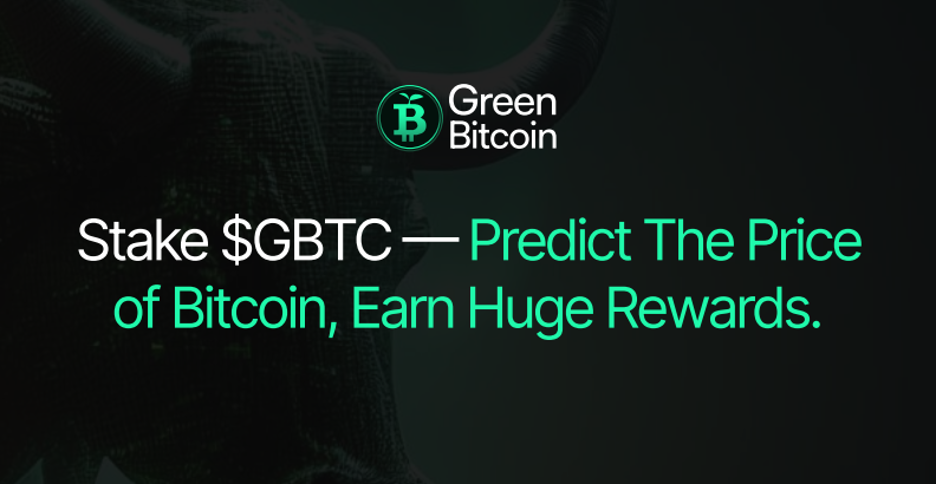 Green Bitcoin

Stake \$GBTC — Predict The Price of Bitcoin, Earn Huge Rewards.